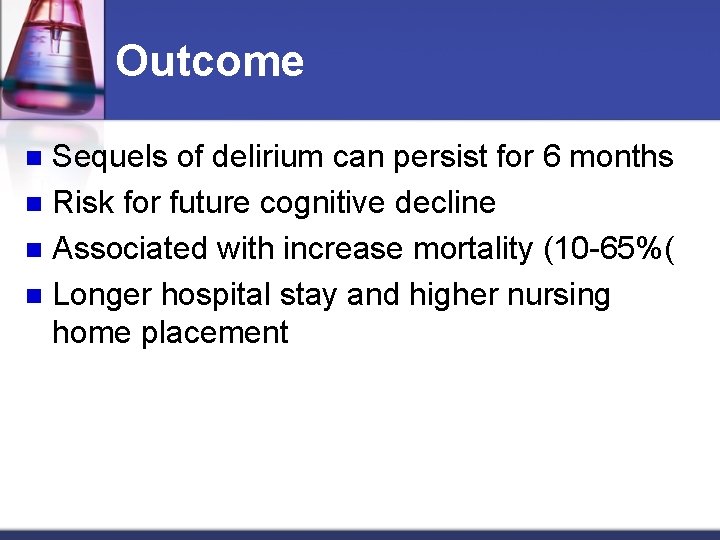 Outcome

- Sequels of delirium can persist for 6 months
- Risk for future cognitive decline
- Associated with increase mortality (10-65%(
- Longer hospital stay and higher nursing home placement